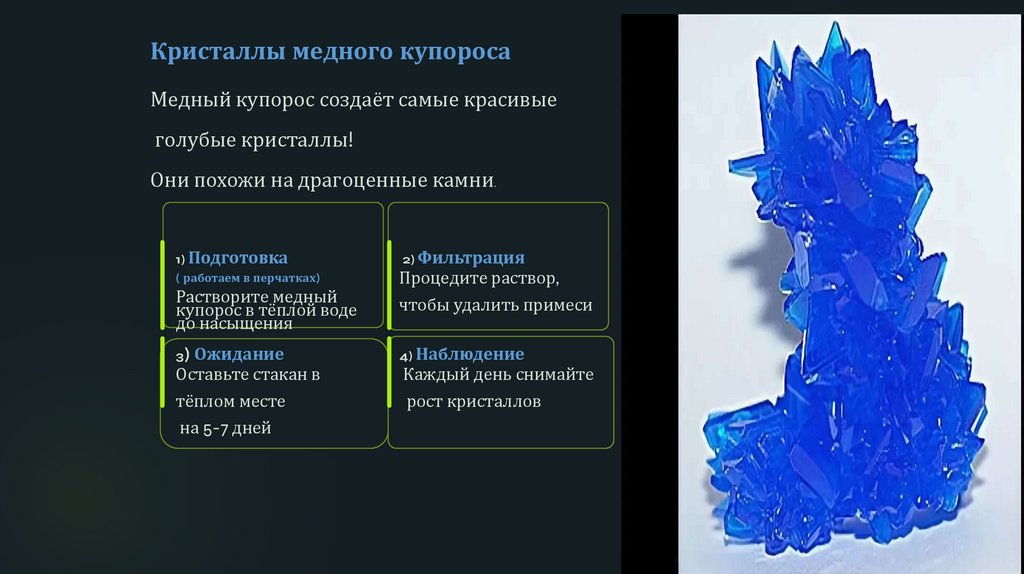 Кристаллы медного купороса

Медный купорос создаёт самые красивые голубые кристаллы!

Они похожи на драгоценные камни.

1) Подготовка
( работаем в перчатках)
Растворите медный купорос в тёплой воде до насыщения

2) Фильтрация
Процедите раствор, чтобы удалить примеси

3) Ожидание
Оставьте стакан в тёплом месте на 5-7 дней

4) Наблюдение
Каждый день снимайте рост кристаллов